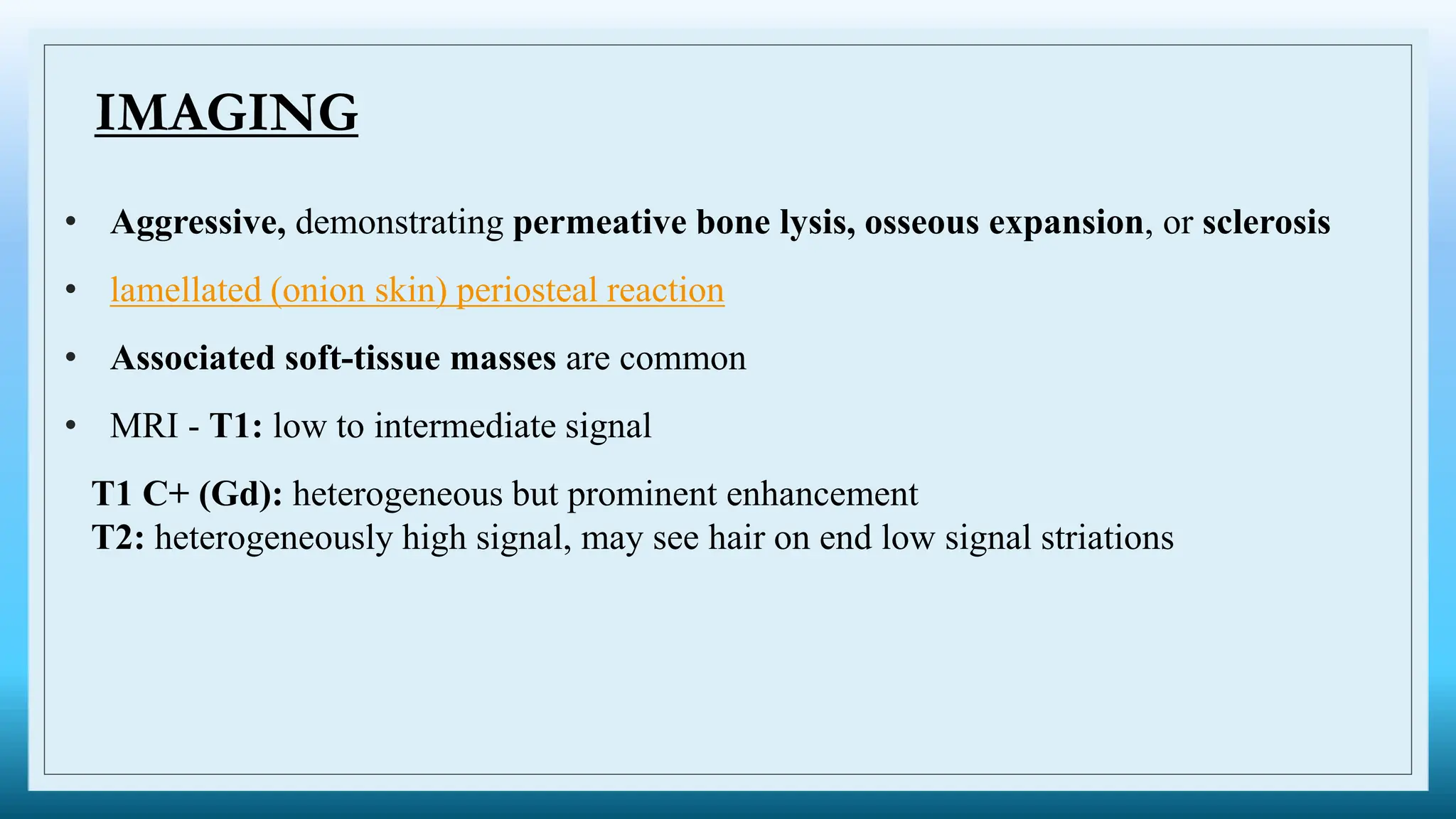 IMAGING

• Aggressive, demonstrating permeative bone lysis, osseous expansion, or sclerosis

• lamellated (onion skin) periosteal reaction

• Associated soft-tissue masses are common

• MRI - T1: low to intermediate signal

T1 C+ (Gd): heterogeneous but prominent enhancement
T2: heterogeneously high signal, may see hair on end low signal striations